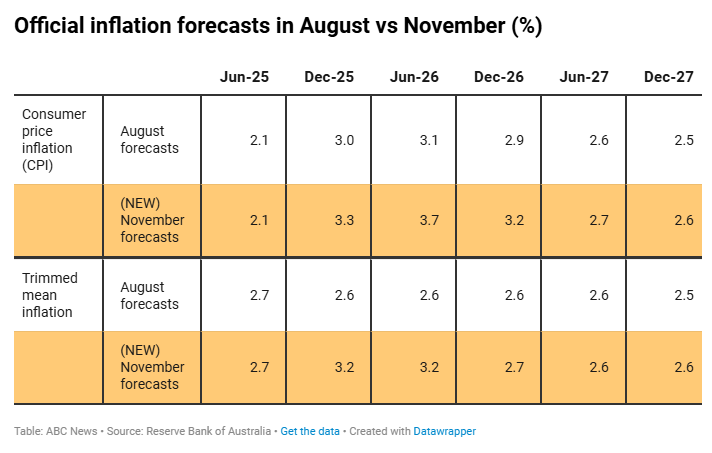 Official inflation forecasts in August vs November (%)

| | | Jun-25 | Dec-25 | Jun-26 | Dec-26 | Jun-27 | Dec-27 |
|---|---|---|---|---|---|---|---|
| Consumer price inflation (CPI) | August forecasts | 2.1 | 3.0 | 3.1 | 2.9 | 2.6 | 2.5 |
| | (NEW) November forecasts | 2.1 | 3.3 | 3.7 | 3.2 | 2.7 | 2.6 |
| Trimmed mean inflation | August forecasts | 2.7 | 2.6 | 2.6 | 2.6 | 2.6 | 2.5 |
| | (NEW) November forecasts | 2.7 | 3.2 | 3.2 | 2.7 | 2.6 | 2.6 |

Table: ABC News • Source: Reserve Bank of Australia • Get the data • Created with Datawrapper